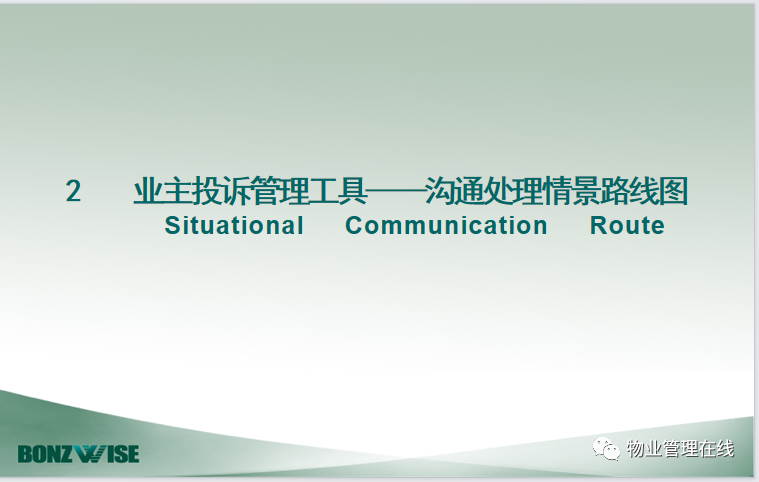 2 业主投诉管理工具——沟通处理情景路线图
Situational Communication Route

BONZWISE

物业管理在线